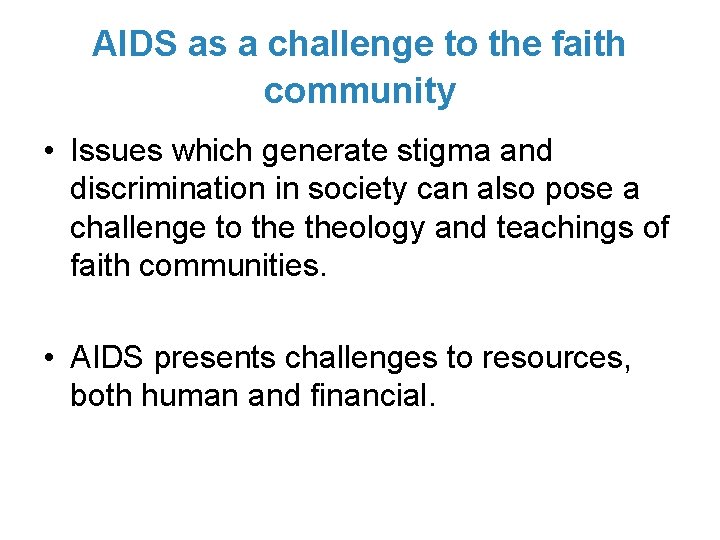 AIDS as a challenge to the faith community

• Issues which generate stigma and discrimination in society can also pose a challenge to the theology and teachings of faith communities.

• AIDS presents challenges to resources, both human and financial.